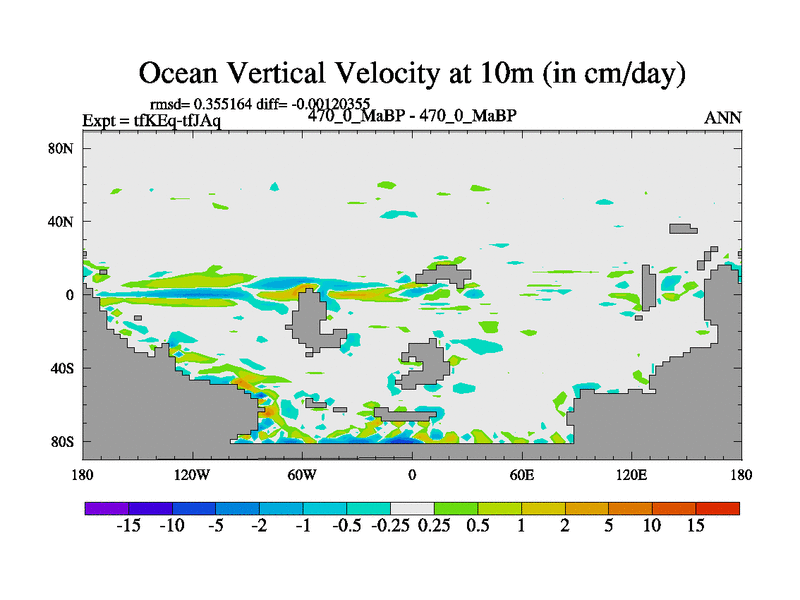 Ocean Vertical Velocity at 10m (in cm/day)

rmsd= 0.355164 diff= -0.00120355

Expt = tfKEq-tfJAq

470_0_MaBP - 470_0_MaBP

ANN

80N

40N

0

40S

80S

180

120W

60W

0

60E

120E

180

-15 -10 -5 -2 -1 -0.5 -0.25 0.25 0.5 1 2 5 10 15